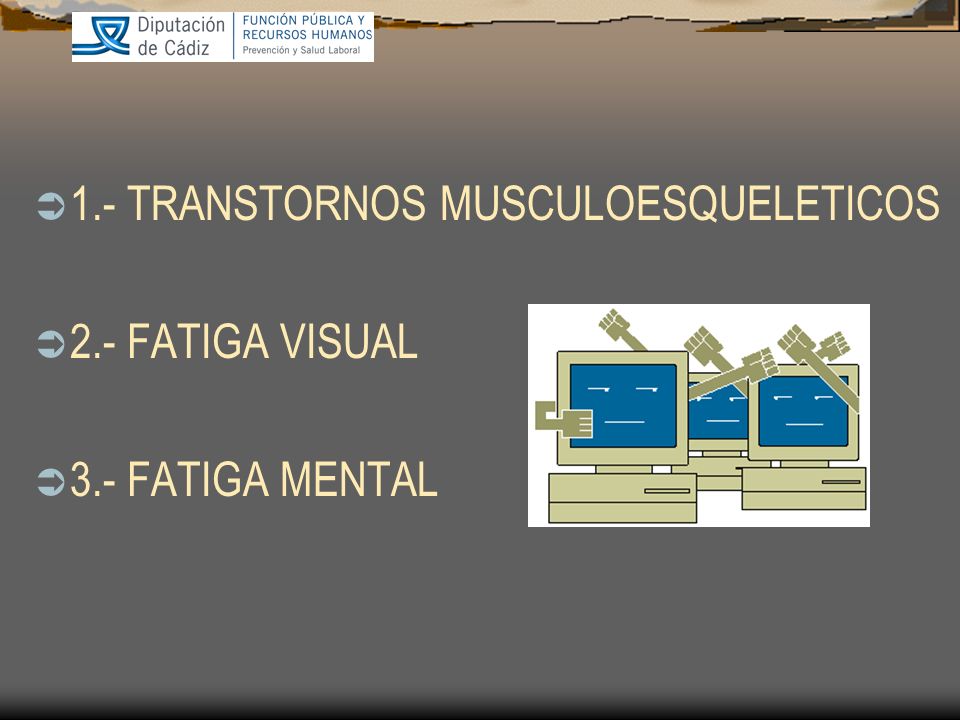 Diputación de Cádiz
FUNCIÓN PÚBLICA Y RECURSOS HUMANOS
Prevención y Salud Laboral

1.- TRANSTORNOS MUSCULOESQUELETICOS

2.- FATIGA VISUAL

3.- FATIGA MENTAL